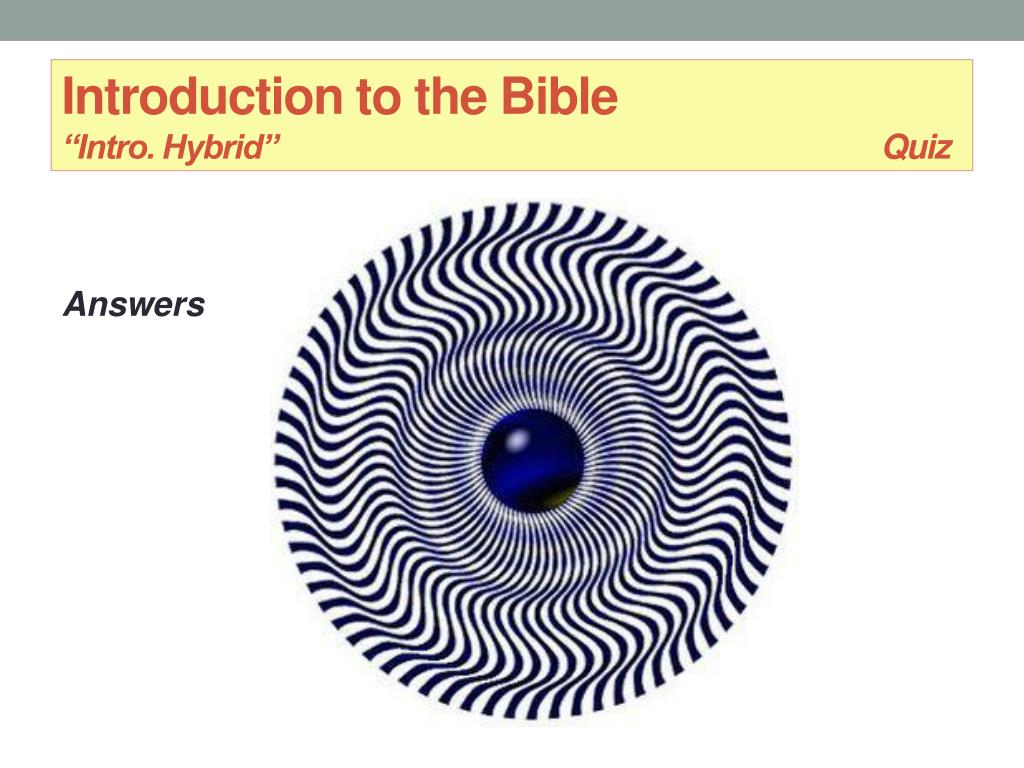 Introduction to the Bible
“Intro. Hybrid” Quiz

Answers